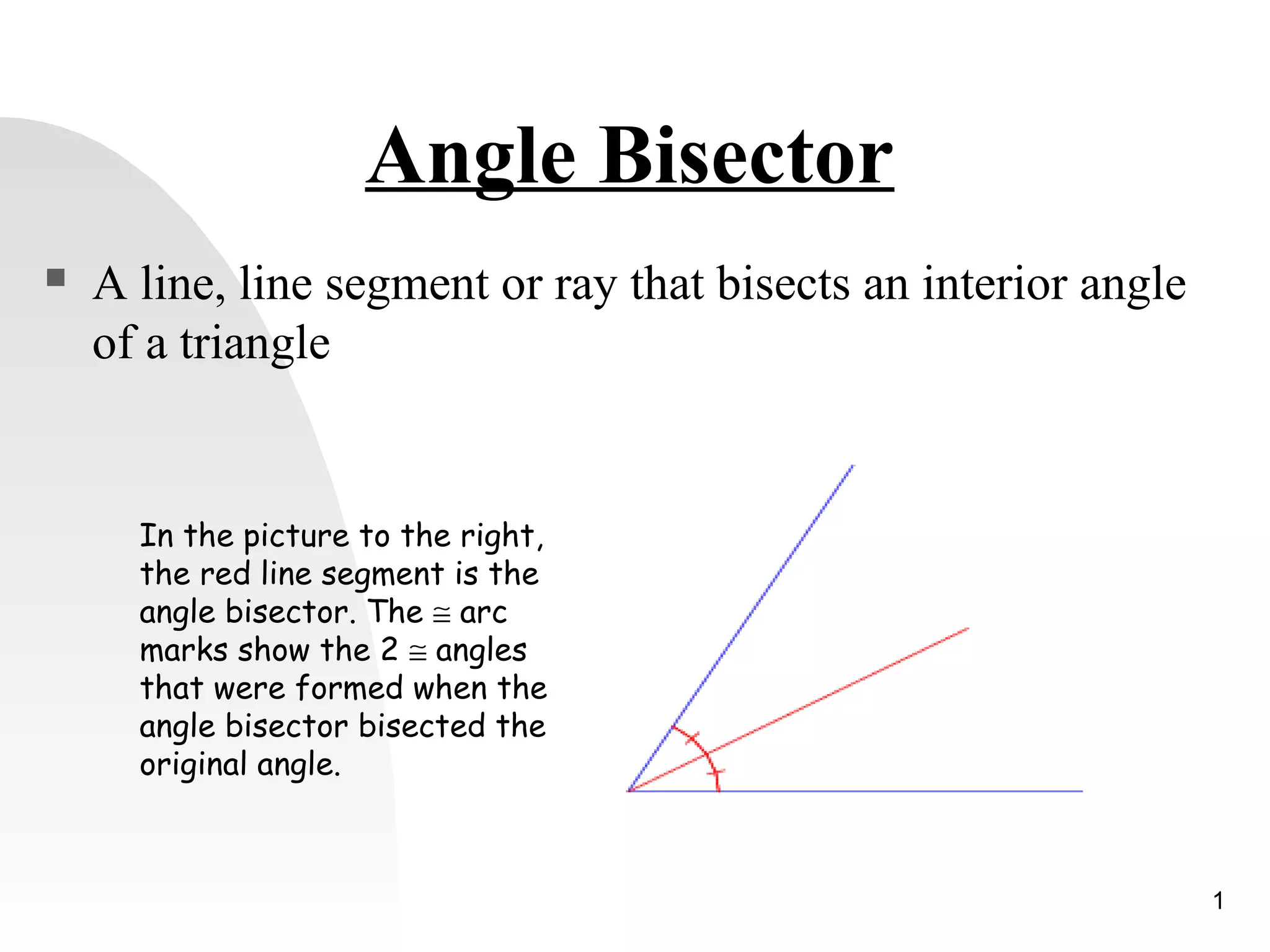 Angle Bisector

▪ A line, line segment or ray that bisects an interior angle of a triangle

In the picture to the right, the red line segment is the angle bisector. The $\cong$ arc marks show the 2 $\cong$ angles that were formed when the angle bisector bisected the original angle.

1